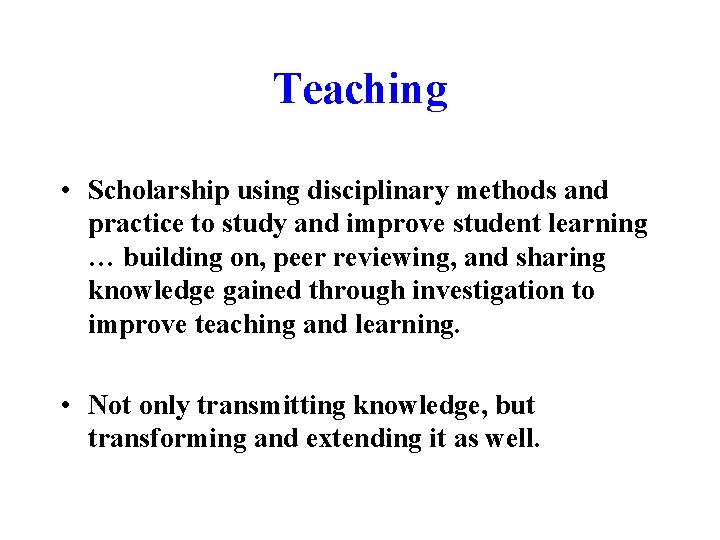 Teaching

• Scholarship using disciplinary methods and practice to study and improve student learning … building on, peer reviewing, and sharing knowledge gained through investigation to improve teaching and learning.

• Not only transmitting knowledge, but transforming and extending it as well.